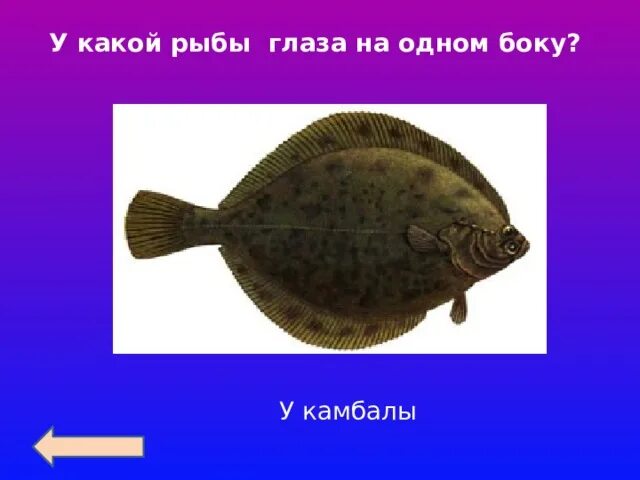 У какой рыбы глаза на одном боку?

У камбалы